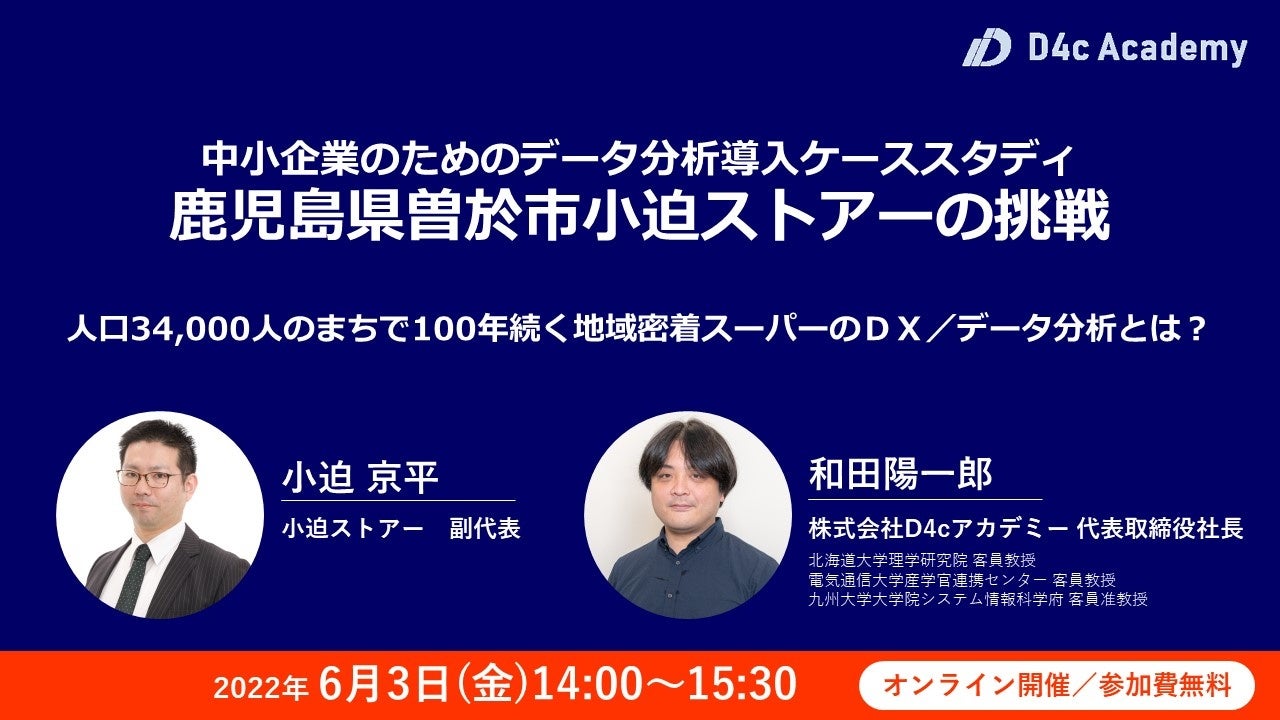 D4c Academy

中小企業のためのデータ分析導入ケーススタディ
鹿児島県曽於市小迫ストアーの挑戦

人口34,000人のまちで100年続く地域密着スーパーのＤＸ／データ分析とは？

小迫 京平
小迫ストアー　副代表

和田陽一郎
株式会社D4cアカデミー 代表取締役社長
北海道大学理学研究院 客員教授
電気通信大学産学官連携センター 客員教授
九州大学大学院システム情報科学府 客員准教授

2022年 6月3日(金)14:00～15:30

オンライン開催／参加費無料